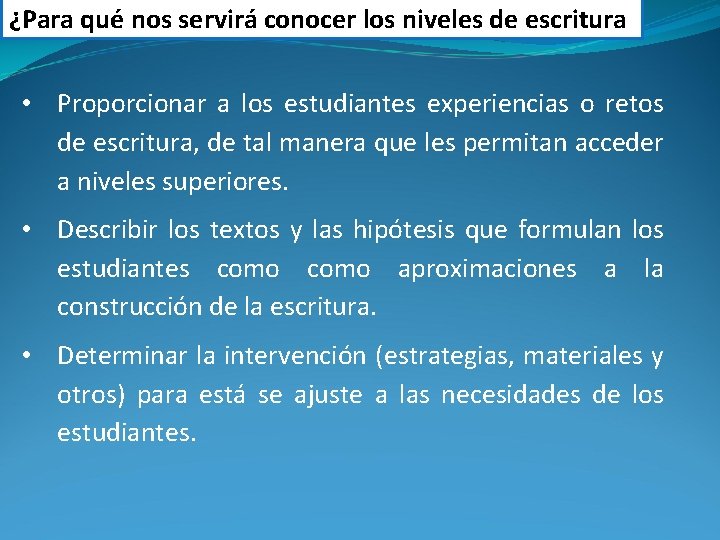 ¿Para qué nos servirá conocer los niveles de escritura

• Proporcionar a los estudiantes experiencias o retos de escritura, de tal manera que les permitan acceder a niveles superiores.

• Describir los textos y las hipótesis que formulan los estudiantes como como aproximaciones a la construcción de la escritura.

• Determinar la intervención (estrategias, materiales y otros) para está se ajuste a las necesidades de los estudiantes.